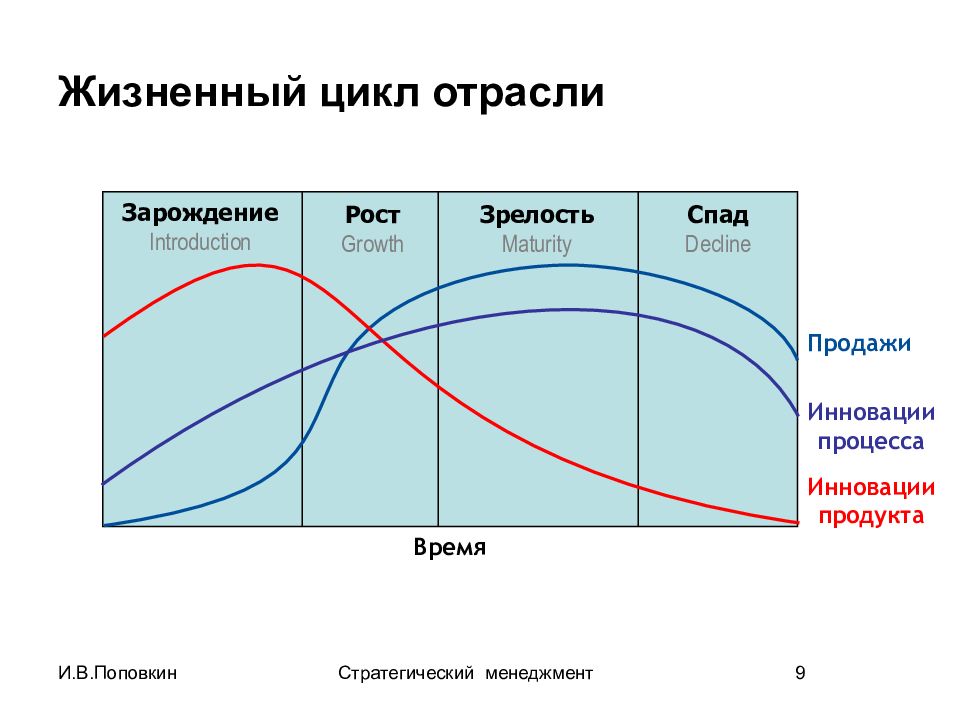 Жизненный цикл отрасли

Зарождение
Introduction

Рост
Growth

Зрелость
Maturity

Спад
Decline

Продажи

Инновации процесса

Инновации продукта

Время

И.В.Поповкин

Стратегический менеджмент

9